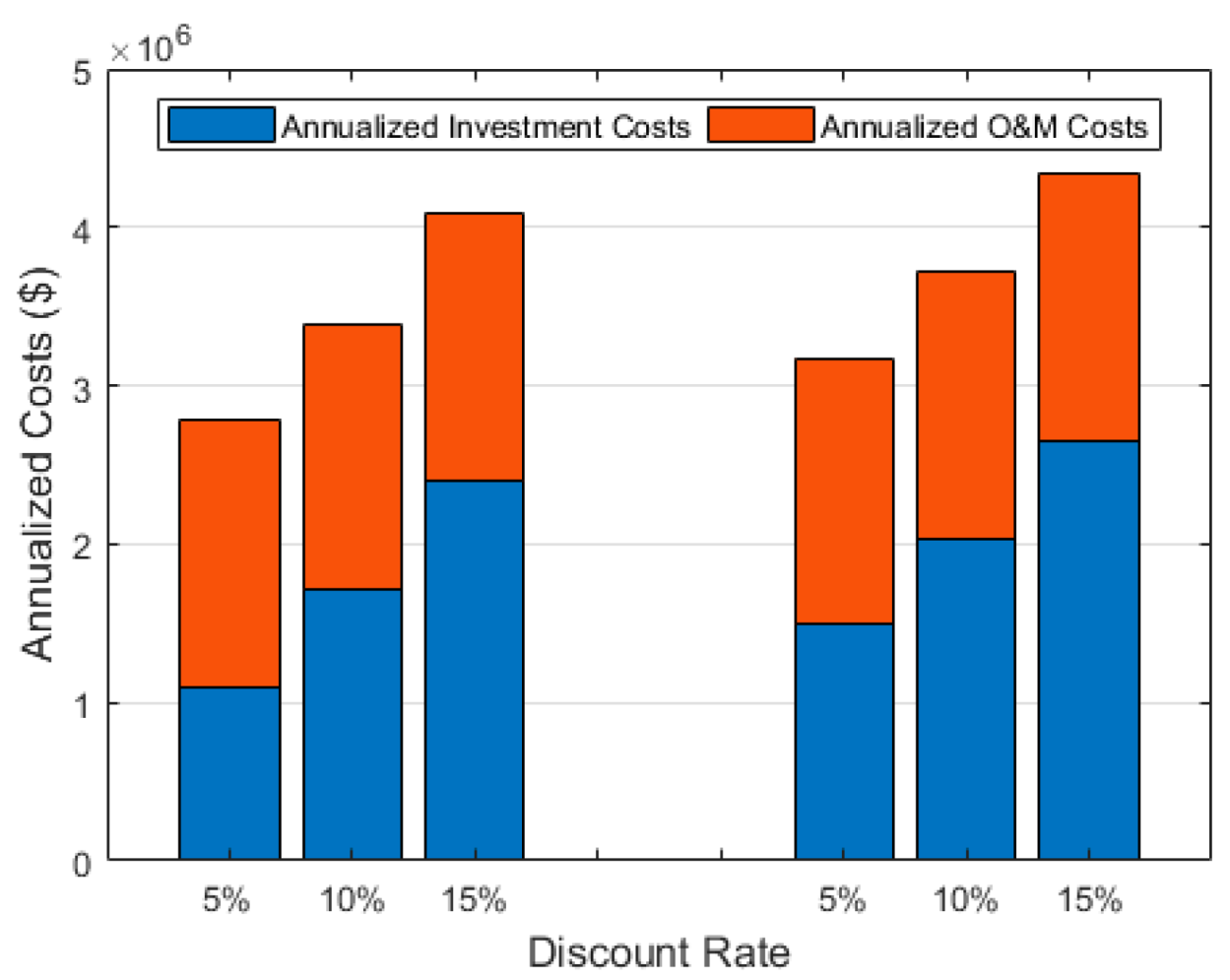 $\times 10^6$

Annualized Investment Costs
Annualized O&M Costs

Annualized Costs ($)

5
4
3
2
1
0

5%
10%
15%
5%
10%
15%

Discount Rate